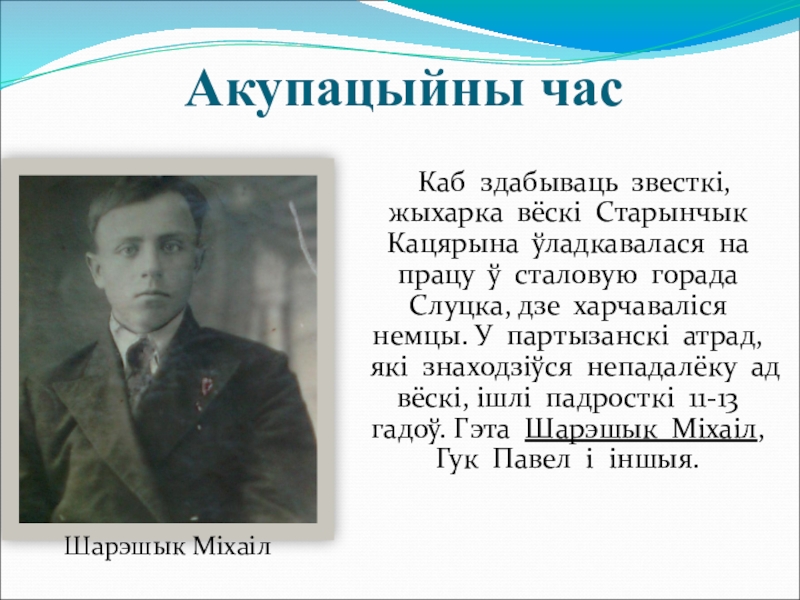 Акупацыйны час

Каб здабываць звесткі, жыхарка вёскі Старынчык Кацярына ўладкавалася на працу ў сталовую горада Слуцка, дзе харчаваліся немцы. У партызанскі атрад, які знаходзіўся непадалёку ад вёскі, ішлі падросткі 11-13 гадоў. Гэта Шарэшык Міхаіл, Гук Павел і іншыя.

Шарэшык Міхаіл